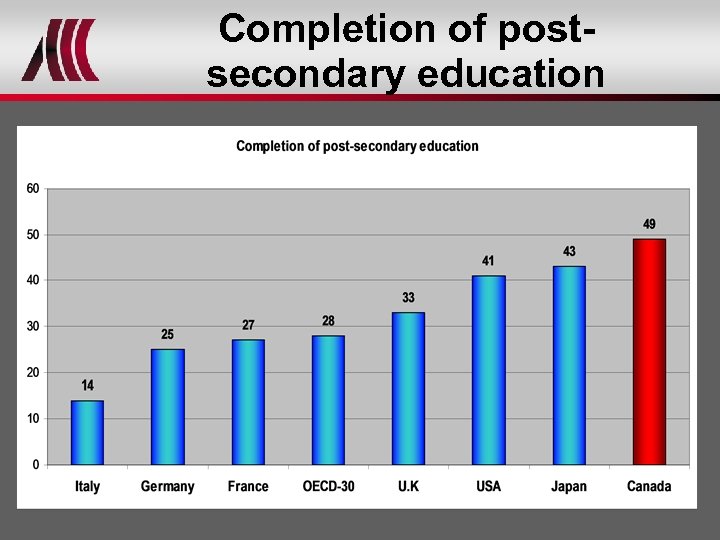 Completion of post-secondary education

Completion of post-secondary education

60
50
40
30
20
10
0

14
25
27
28
33
41
43
49

Italy
Germany
France
OECD-30
U.K
USA
Japan
Canada